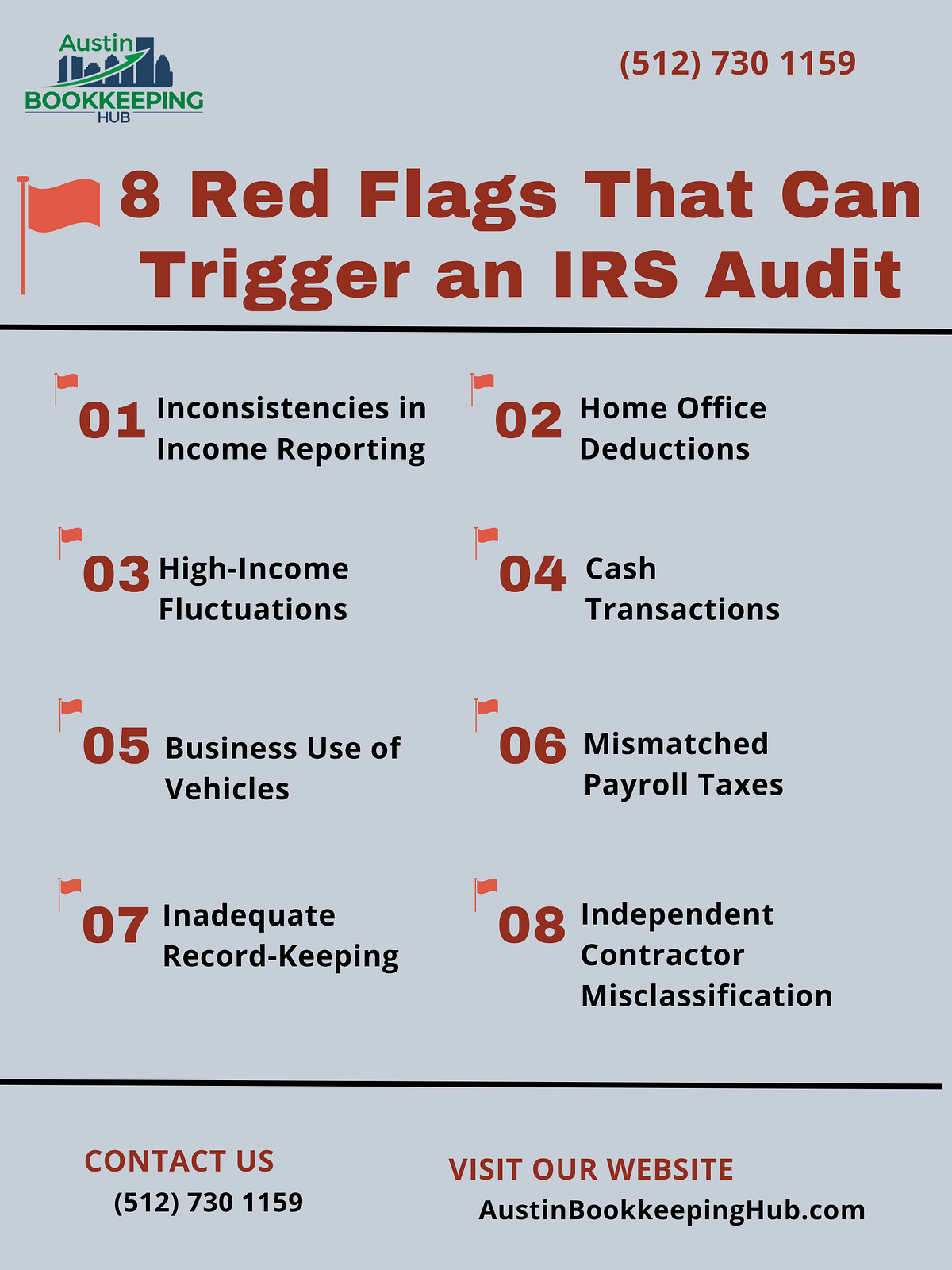 Austin BOOKKEEPING HUB

(512) 730 1159

8 Red Flags That Can Trigger an IRS Audit

01 Inconsistencies in Income Reporting

02 Home Office Deductions

03 High-Income Fluctuations

04 Cash Transactions

05 Business Use of Vehicles

06 Mismatched Payroll Taxes

07 Inadequate Record-Keeping

08 Independent Contractor Misclassification

CONTACT US
(512) 730 1159

VISIT OUR WEBSITE
AustinBookkeepingHub.com